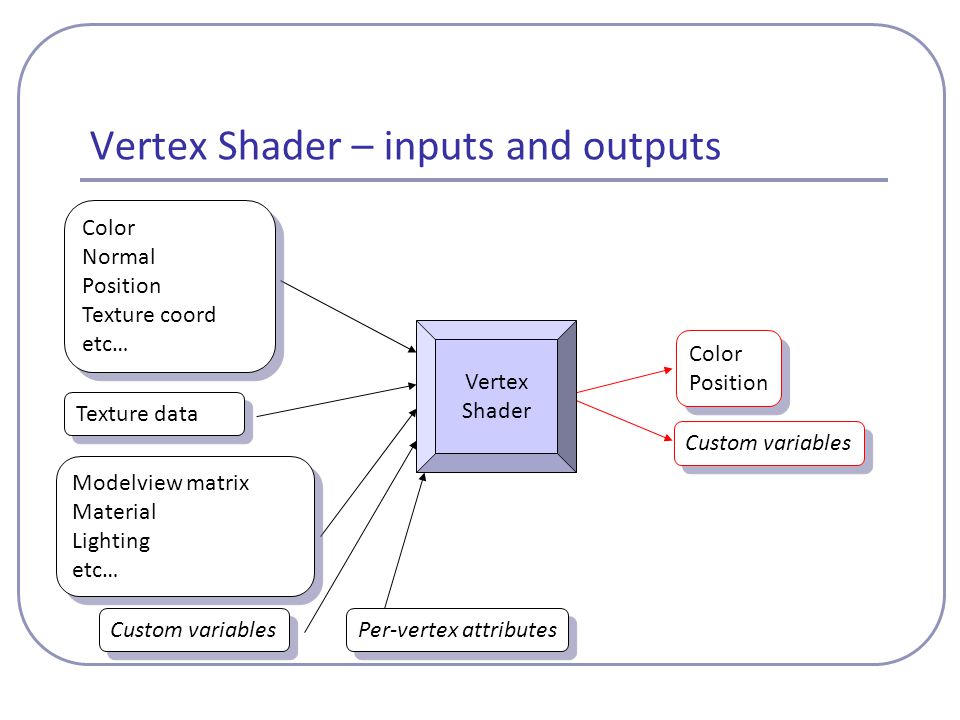 Vertex Shader – inputs and outputs

Color
Normal
Position
Texture coord
etc…

Texture data

Modelview matrix
Material
Lighting
etc…

Custom variables

Per-vertex attributes

Vertex Shader

Color
Position

Custom variables